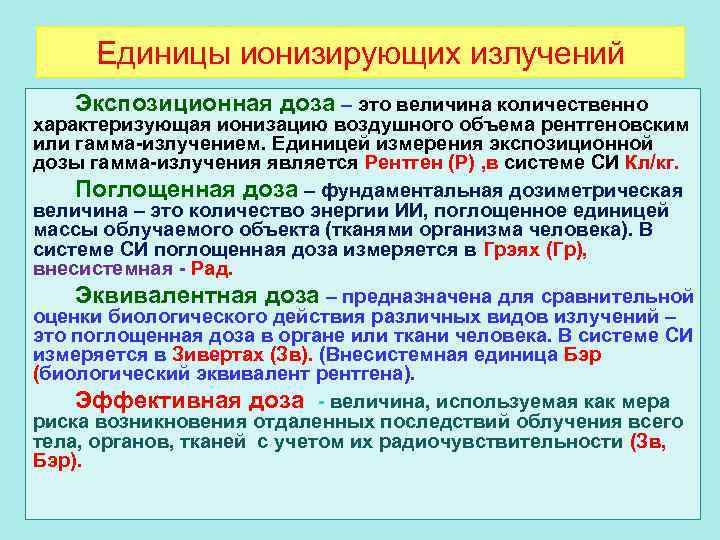 Единицы ионизирующих излучений

Экспозиционная доза – это величина количественно характеризующая ионизацию воздушного объема рентгеновским или гамма-излучением. Единицей измерения экспозиционной дозы гамма-излучения является Рентген (Р) ,в системе СИ Кл/кг.

Поглощенная доза – фундаментальная дозиметрическая величина – это количество энергии ИИ, поглощенное единицей массы облучаемого объекта (тканями организма человека). В системе СИ поглощенная доза измеряется в Грэях (Гр), внесистемная - Рад.

Эквивалентная доза – предназначена для сравнительной оценки биологического действия различных видов излучений – это поглощенная доза в органе или ткани человека. В системе СИ измеряется в Зивертах (Зв). (Внесистемная единица Бэр (биологический эквивалент рентгена).

Эффективная доза - величина, используемая как мера риска возникновения отдаленных последствий облучения всего тела, органов, тканей с учетом их радиочувствительности (Зв, Бэр).